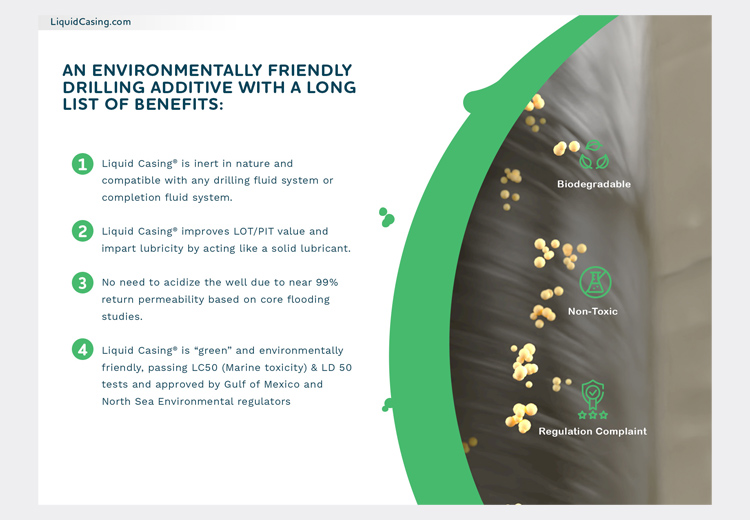 LiquidCasing.com

AN ENVIRONMENTALLY FRIENDLY DRILLING ADDITIVE WITH A LONG LIST OF BENEFITS:

1 Liquid Casing® is inert in nature and compatible with any drilling fluid system or completion fluid system.

2 Liquid Casing® improves LOT/PIT value and impart lubricity by acting like a solid lubricant.

3 No need to acidize the well due to near 99% return permeability based on core flooding studies.

4 Liquid Casing® is "green" and environmentally friendly, passing LC50 (Marine toxicity) & LD 50 tests and approved by Gulf of Mexico and North Sea Environmental regulators

Biodegradable

Non-Toxic

Regulation Complaint